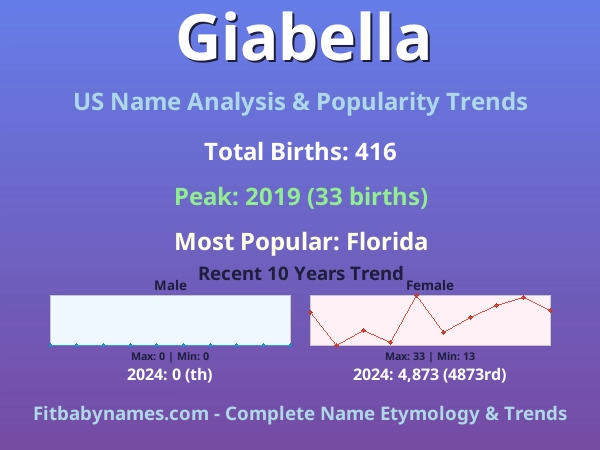 Giabella

US Name Analysis & Popularity Trends

Total Births: 416

Peak: 2019 (33 births)

Most Popular: Florida

Recent 10 Years Trend

Male

Max: 0 | Min: 0

2024: 0 (th)

Female

Max: 33 | Min: 13

2024: 4,873 (4873rd)

Fitbabynames.com - Complete Name Etymology & Trends